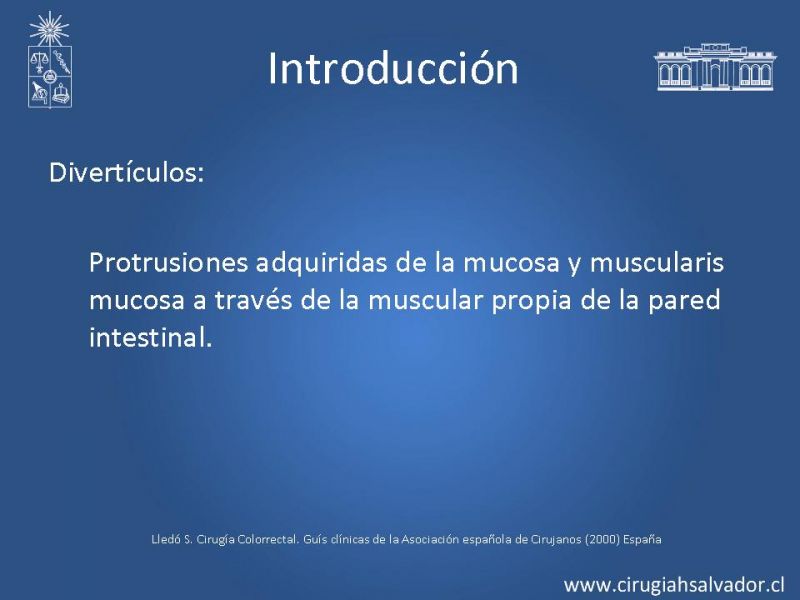 Introducción

Divertículos:

Protrusiones adquiridas de la mucosa y muscularis mucosa a través de la muscular propia de la pared intestinal.

Lledó S. Cirugía Colorrectal. Guís clínicas de la Asociación española de Cirujanos (2000) España

www.cirugiahsalvador.cl